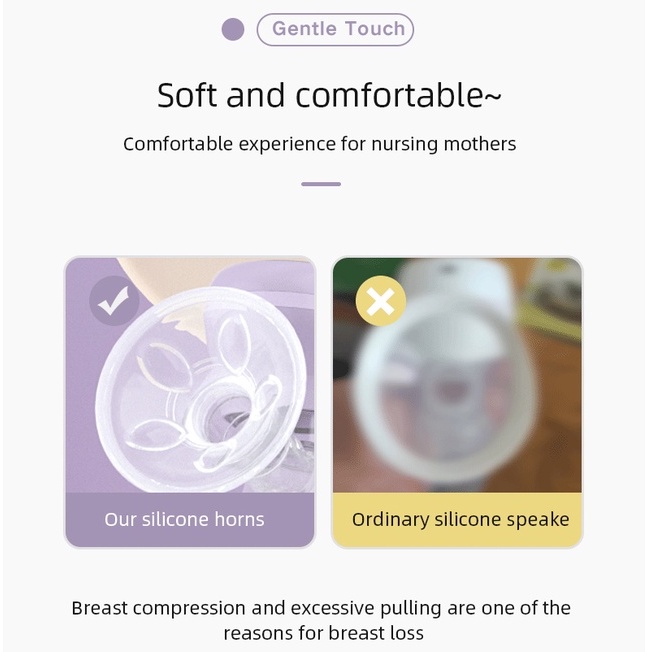 Gentle Touch

Soft and comfortable~

Comfortable experience for nursing mothers

Our silicone horns

Ordinary silicone speake

Breast compression and excessive pulling are one of the reasons for breast loss